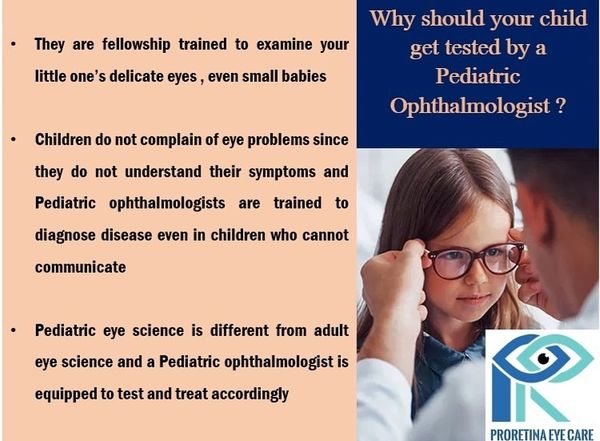 Why should your child get tested by a Pediatric Ophthalmologist ?

• They are fellowship trained to examine your little one's delicate eyes , even small babies

• Children do not complain of eye problems since they do not understand their symptoms and Pediatric ophthalmologists are trained to diagnose disease even in children who cannot communicate

• Pediatric eye science is different from adult eye science and a Pediatric ophthalmologist is equipped to test and treat accordingly

PRORETINA EYE CARE